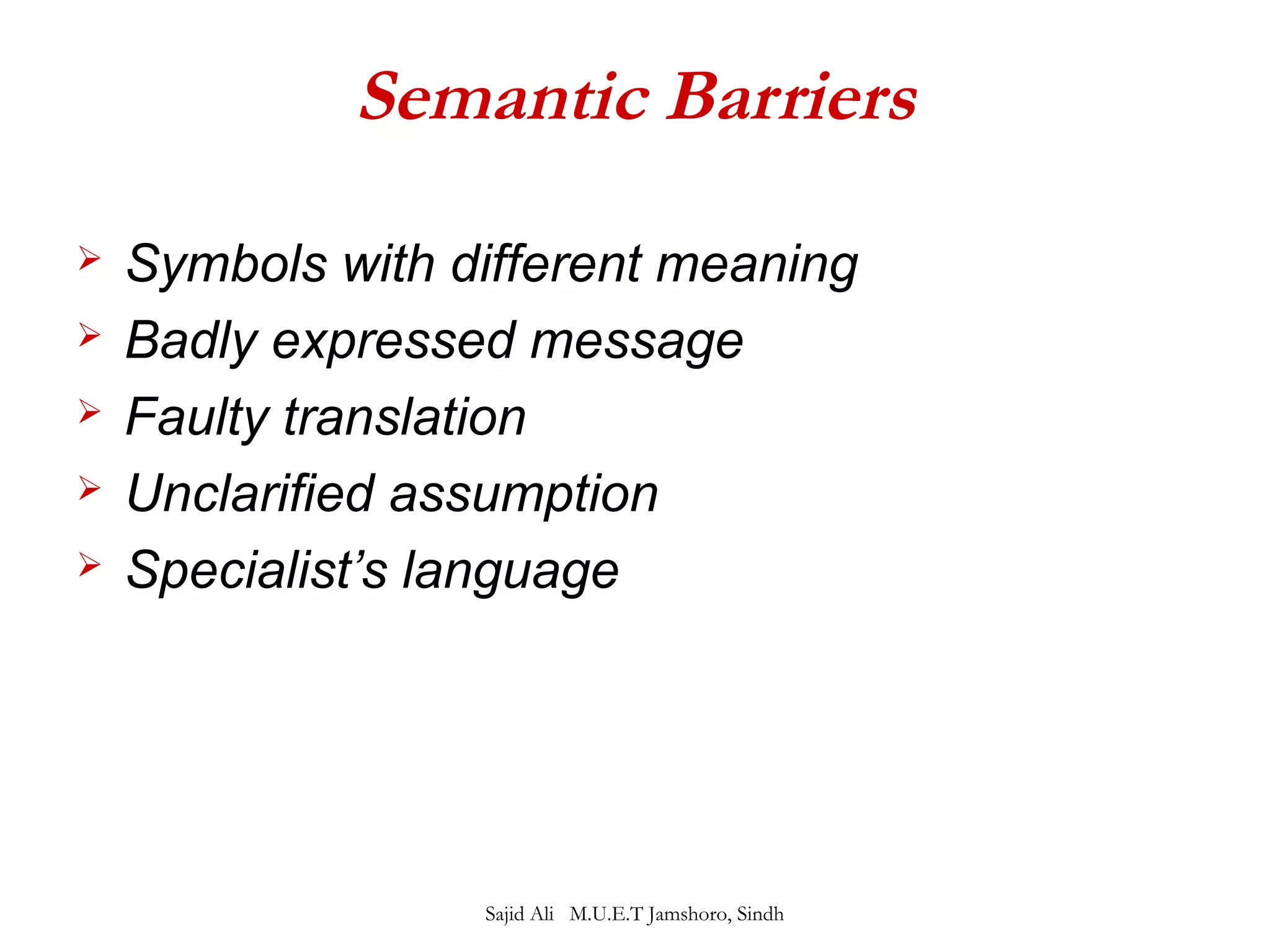 Semantic Barriers

➢ Symbols with different meaning
➢ Badly expressed message
➢ Faulty translation
➢ Unclarified assumption
➢ Specialist’s language

Sajid Ali M.U.E.T Jamshoro, Sindh